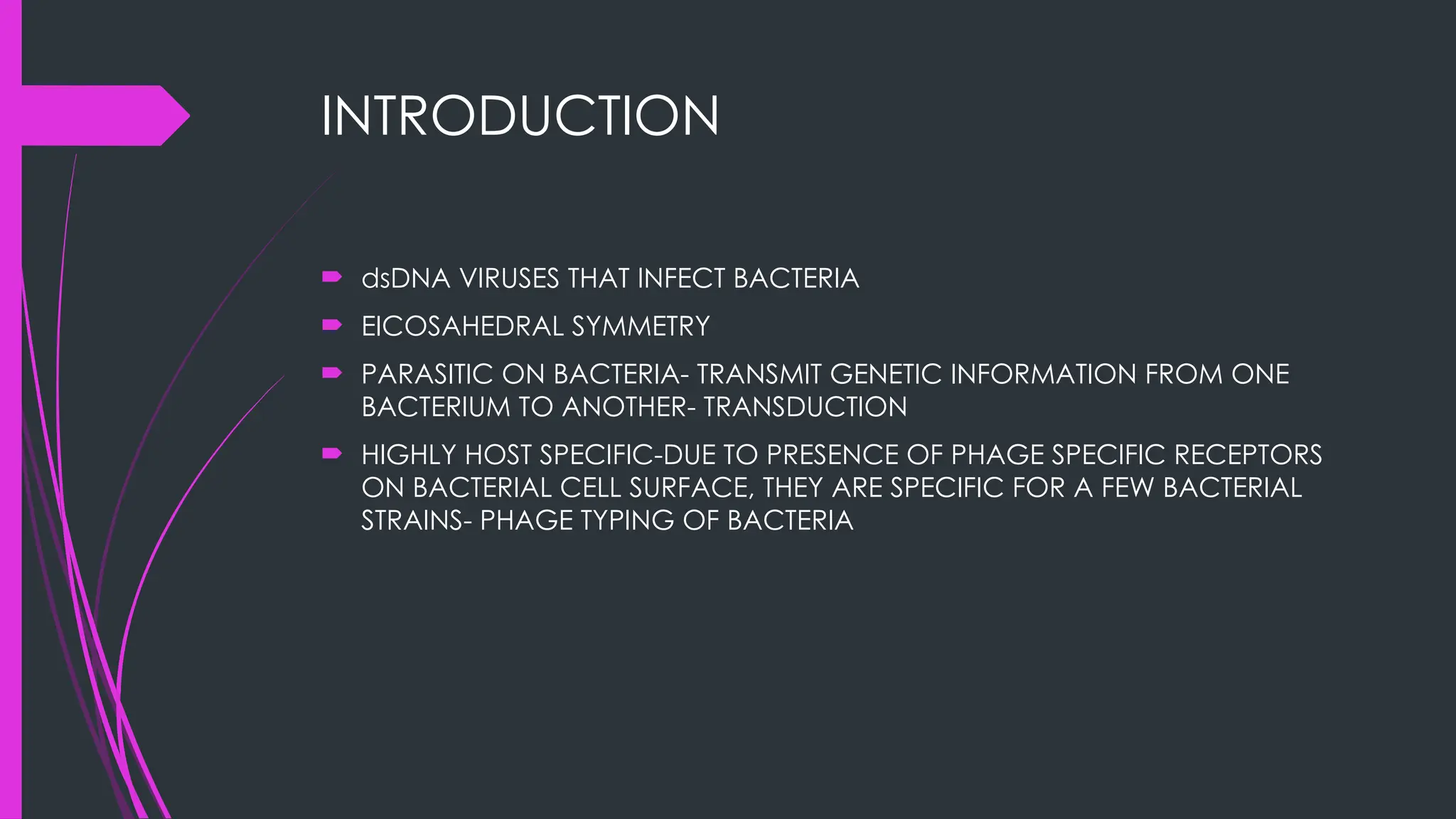 INTRODUCTION

dsDNA VIRUSES THAT INFECT BACTERIA

EICOSAHEDRAL SYMMETRY

PARASITIC ON BACTERIA- TRANSMIT GENETIC INFORMATION FROM ONE BACTERIUM TO ANOTHER- TRANSDUCTION

HIGHLY HOST SPECIFIC-DUE TO PRESENCE OF PHAGE SPECIFIC RECEPTORS ON BACTERIAL CELL SURFACE, THEY ARE SPECIFIC FOR A FEW BACTERIAL STRAINS- PHAGE TYPING OF BACTERIA